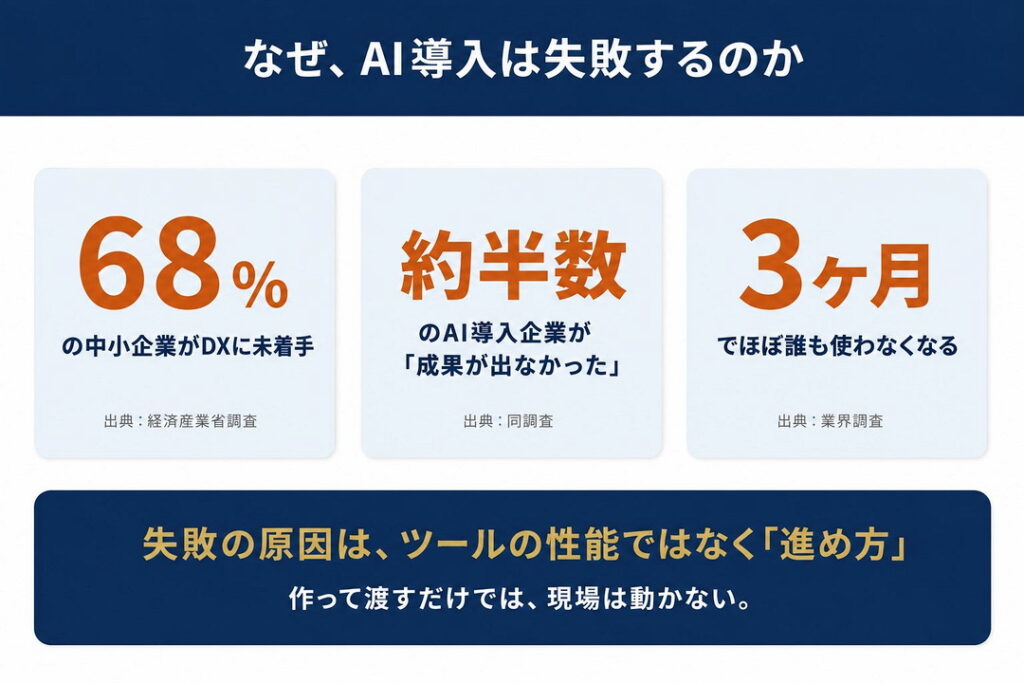 なぜ、AI導入は失敗するのか

68%
の中小企業がDXに未着手
出典：経済産業省調査

約半数
のAI導入企業が「成果が出なかった」
出典：同調査

3ヶ月
でほぼ誰も使わなくなる
出典：業界調査

失敗の原因は、ツールの性能ではなく「進め方」
作って渡すだけでは、現場は動かない。